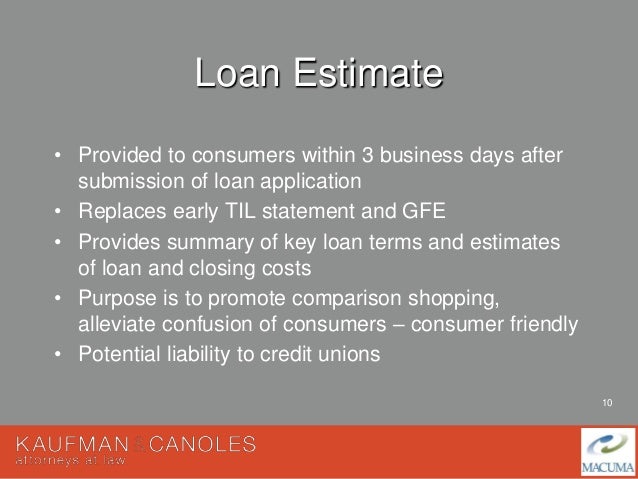 Loan Estimate

• Provided to consumers within 3 business days after submission of loan application
• Replaces early TIL statement and GFE
• Provides summary of key loan terms and estimates of loan and closing costs
• Purpose is to promote comparison shopping, alleviate confusion of consumers – consumer friendly
• Potential liability to credit unions

10

KAUFMAN & CANOLES
attorneys at law

MACUMA